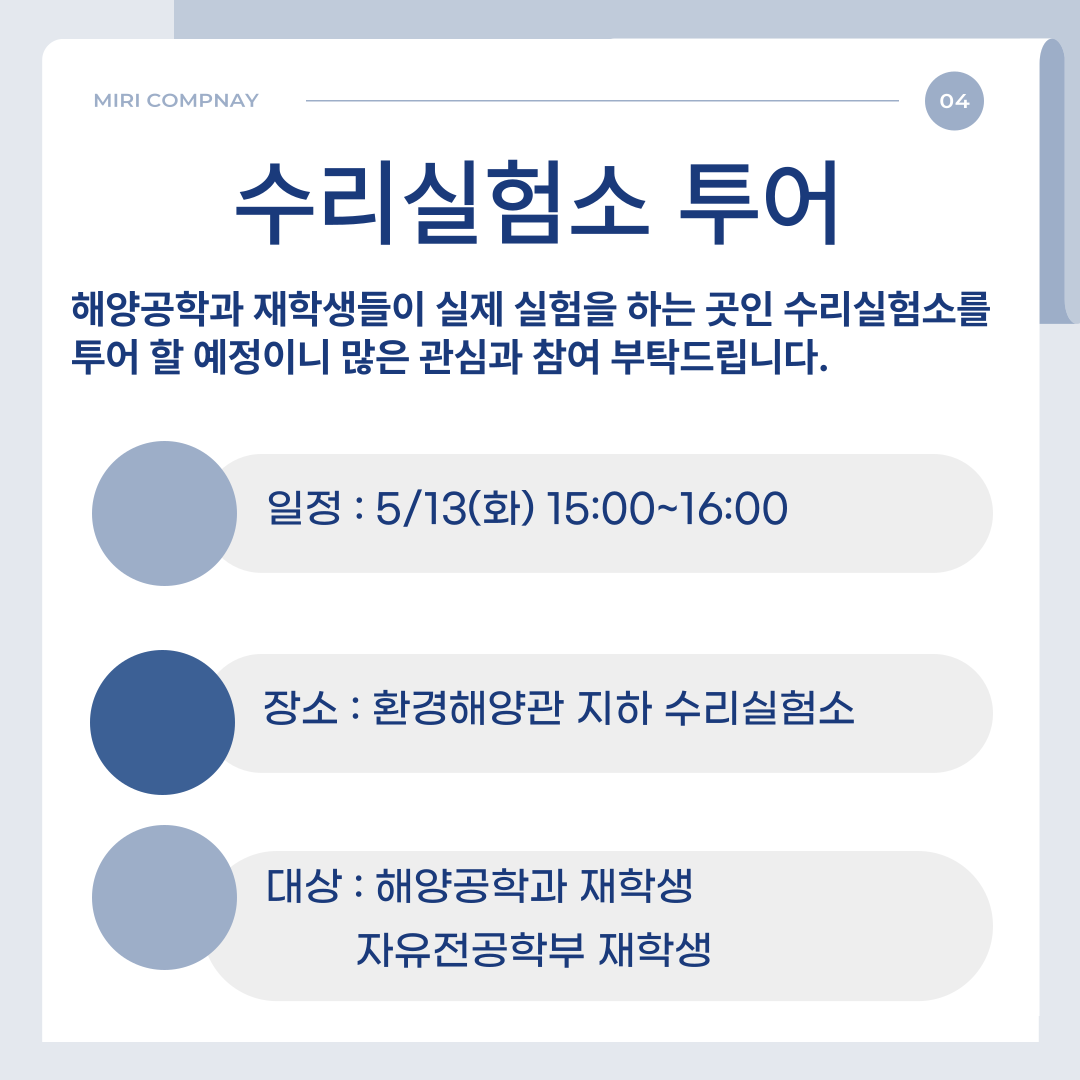 MIRI COMPNAY

04

수리실험소 투어

해양공학과 재학생들이 실제 실험을 하는 곳인 수리실험소를 투어 할 예정이니 많은 관심과 참여 부탁드립니다.

일정 : 5/13(화) 15:00~16:00

장소 : 환경해양관 지하 수리실험소

대상 : 해양공학과 재학생
자유전공학부 재학생